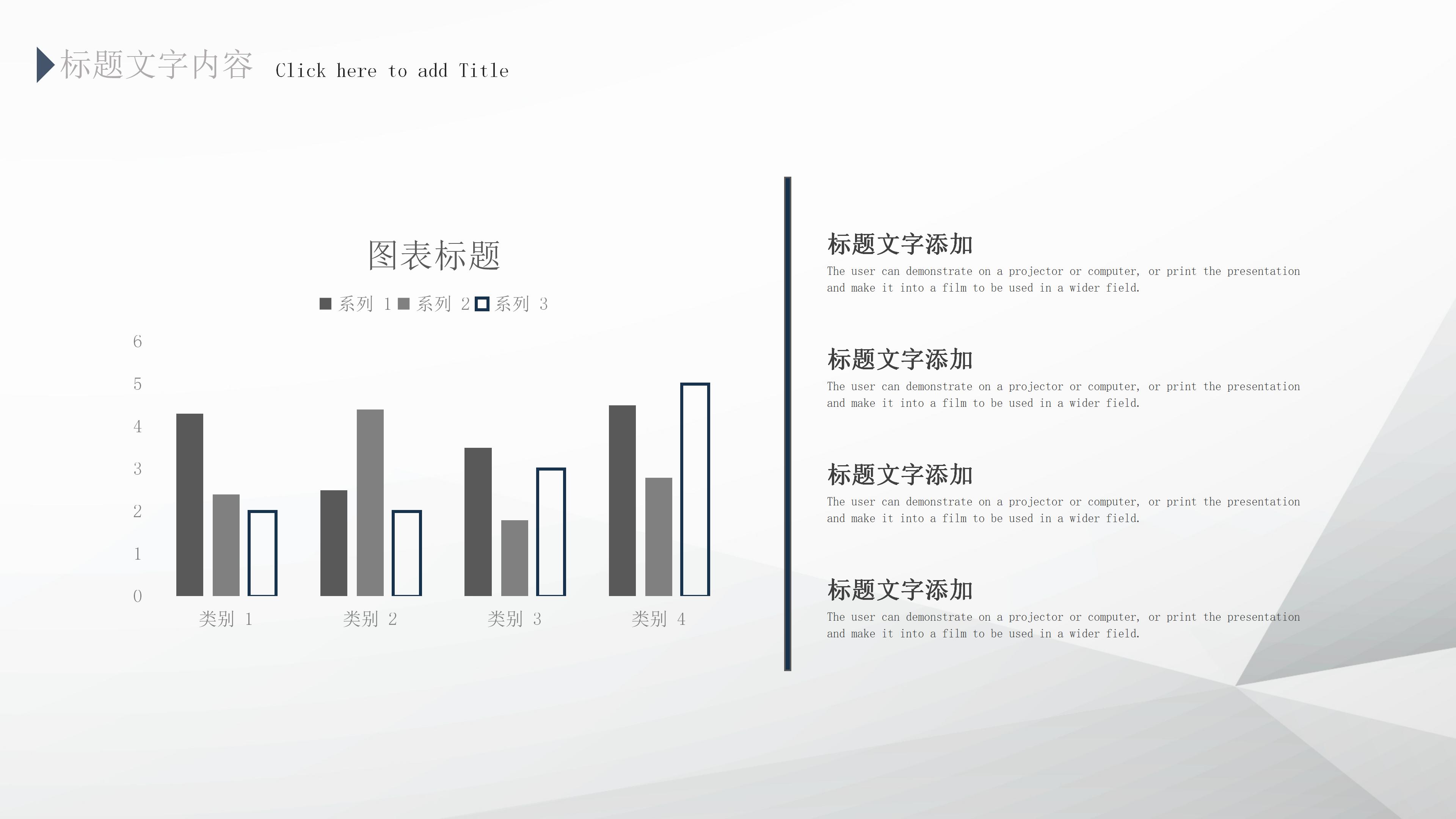 标题文字内容 Click here to add Title

图表标题

系列 1 系列 2 系列 3

6
5
4
3
2
1
0

类别 1 类别 2 类别 3 类别 4

标题文字添加

The user can demonstrate on a projector or computer, or print the presentation and make it into a film to be used in a wider field.

标题文字添加

The user can demonstrate on a projector or computer, or print the presentation and make it into a film to be used in a wider field.

标题文字添加

The user can demonstrate on a projector or computer, or print the presentation and make it into a film to be used in a wider field.

标题文字添加

The user can demonstrate on a projector or computer, or print the presentation and make it into a film to be used in a wider field.